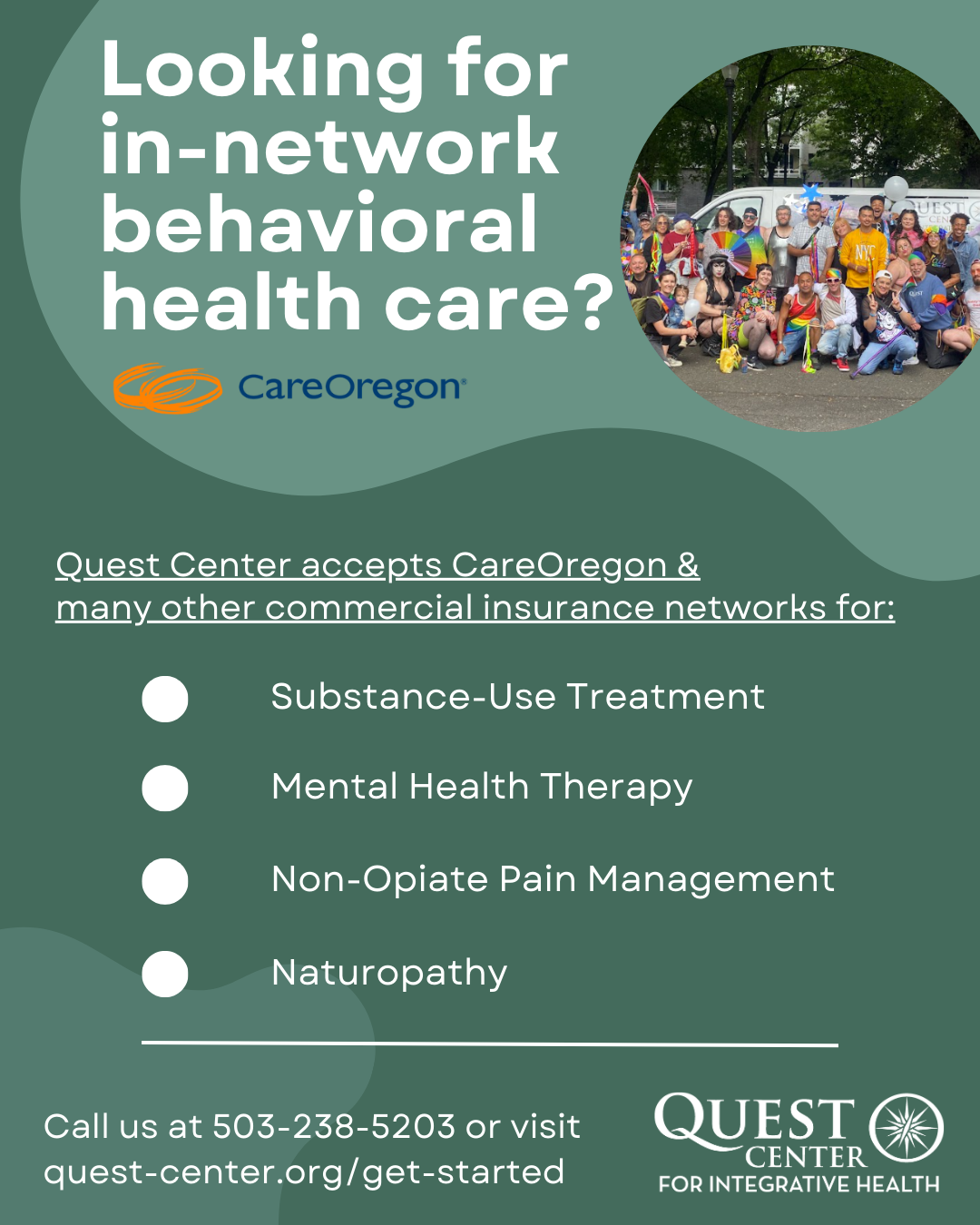 Looking for in-network behavioral health care?

CareOregon

Quest Center accepts CareOregon & many other commercial insurance networks for:

Substance-Use Treatment

Mental Health Therapy

Non-Opiate Pain Management

Naturopathy

Call us at 503-238-5203 or visit quest-center.org/get-started

QUEST CENTER FOR INTEGRATIVE HEALTH